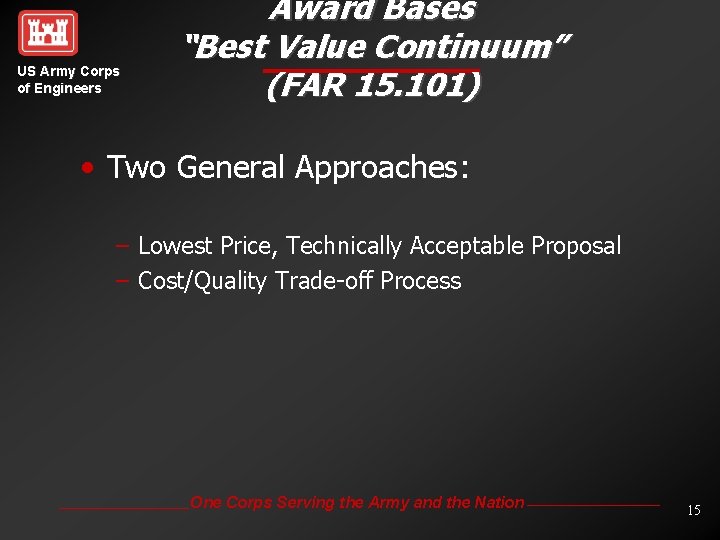 US Army Corps of Engineers

Award Bases
"Best Value Continuum"
(FAR 15.101)

• Two General Approaches:

– Lowest Price, Technically Acceptable Proposal
– Cost/Quality Trade-off Process

One Corps Serving the Army and the Nation

15